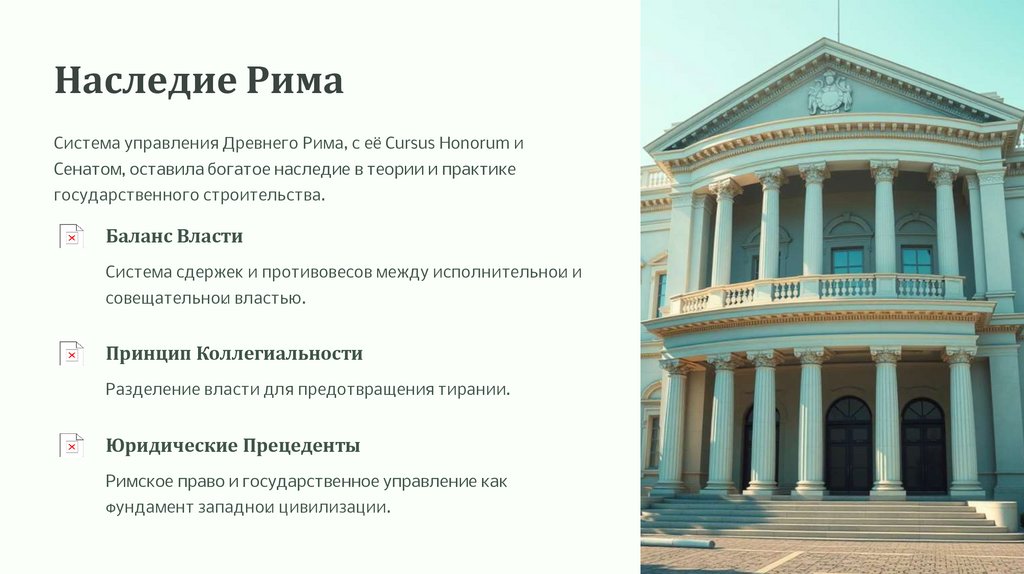 Наследие Рима

Система управления Древнего Рима, с её Cursus Honorum и Сенатом, оставила богатое наследие в теории и практике государственного строительства.

Баланс Власти

Система сдержек и противовесов между исполнительнои и совещательнои властью.

Принцип Коллегиальности

Разделение власти для предотвращения тирании.

Юридические Прецеденты

Римское право и государственное управление как фундамент западнои цивилизации.